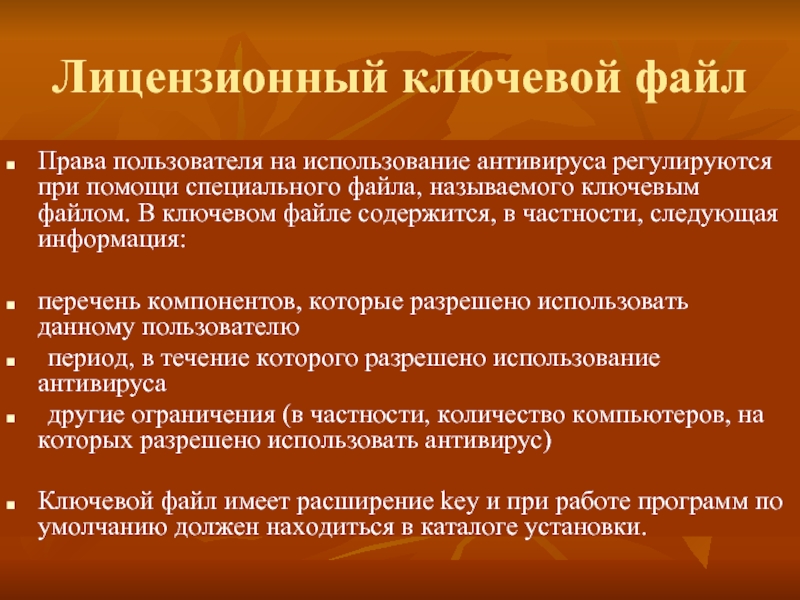 Лицензионный ключевой файл

Права пользователя на использование антивируса регулируются при помощи специального файла, называемого ключевым файлом. В ключевом файле содержится, в частности, следующая информация:

перечень компонентов, которые разрешено использовать данному пользователю

период, в течение которого разрешено использование антивируса

другие ограничения (в частности, количество компьютеров, на которых разрешено использовать антивирус)

Ключевой файл имеет расширение key и при работе программ по умолчанию должен находиться в каталоге установки.